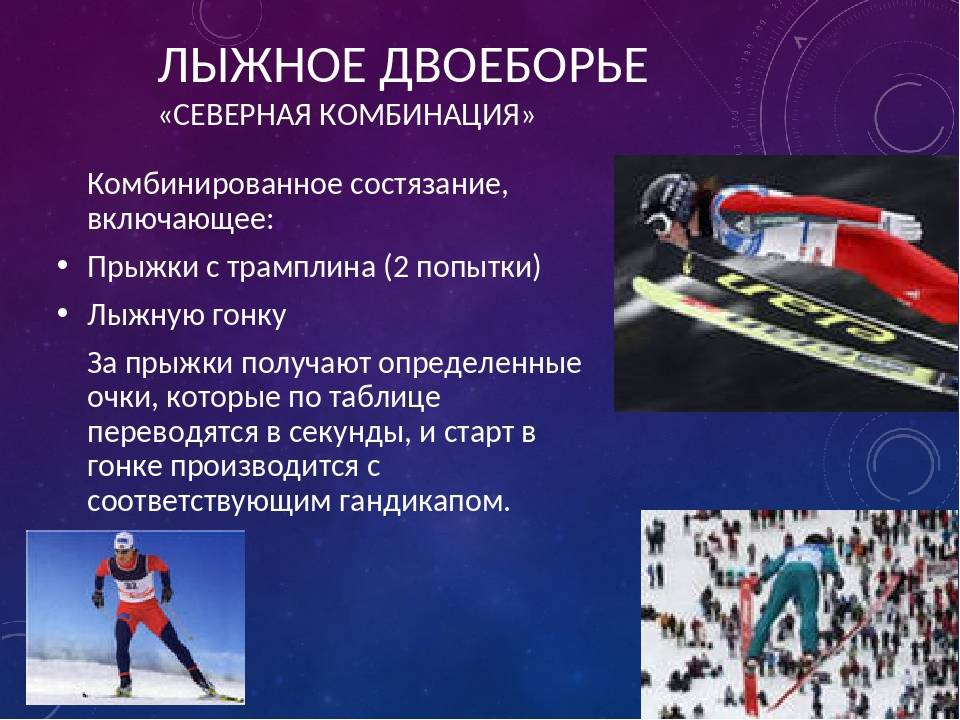 ЛЫЖНОЕ ДВОЕБОРЬЕ
«СЕВЕРНАЯ КОМБИНАЦИЯ»

Комбинированное состязание, включающее:

• Прыжки с трамплина (2 попытки)
• Лыжную гонку

За прыжки получают определенные очки, которые по таблице переводятся в секунды, и старт в гонке производится с соответствующим гандикапом.

elan